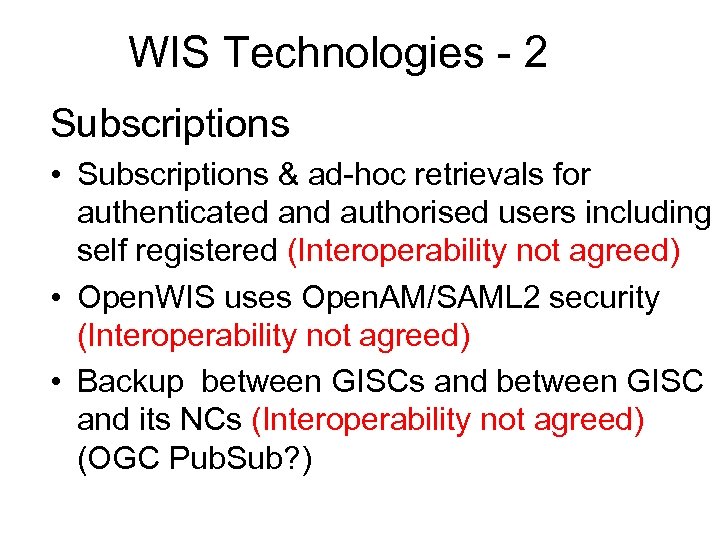 WIS Technologies - 2

Subscriptions

• Subscriptions & ad-hoc retrievals for authenticated and authorised users including self registered (Interoperability not agreed)

• OpenWIS uses OpenAM/SAML2 security (Interoperability not agreed)

• Backup between GISCs and between GISC and its NCs (Interoperability not agreed) (OGC PubSub?)